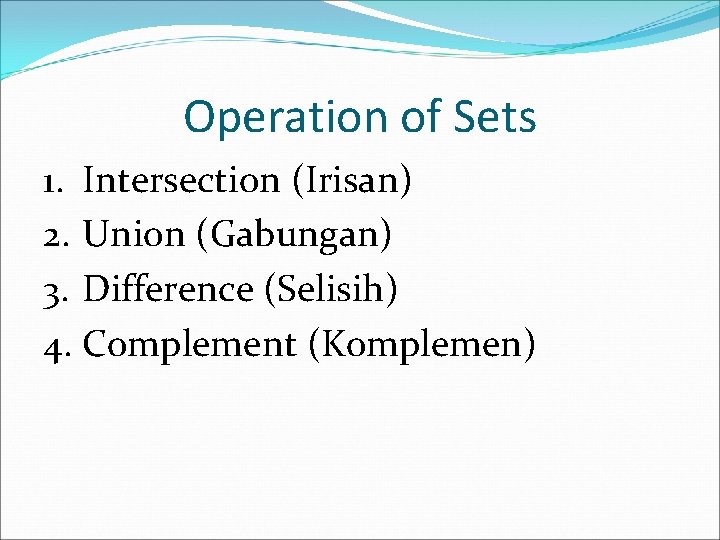 Operation of Sets

1. Intersection (Irisan)
2. Union (Gabungan)
3. Difference (Selisih)
4. Complement (Komplemen)